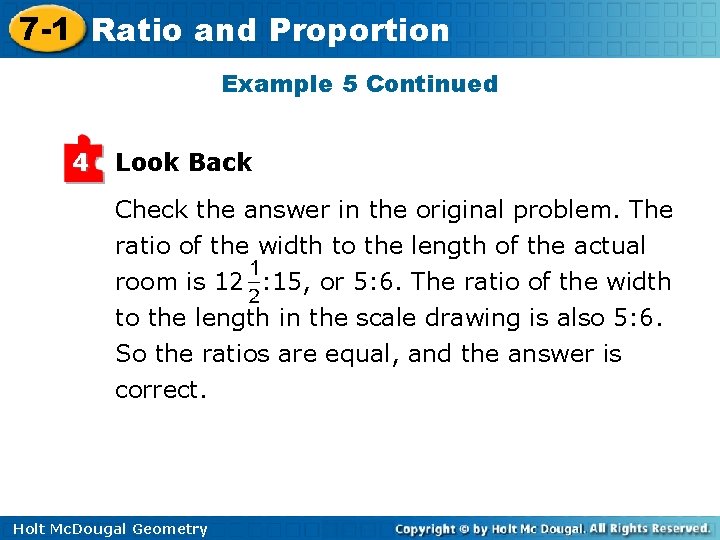 7-1 Ratio and Proportion

Example 5 Continued

4 Look Back

Check the answer in the original problem. The ratio of the width to the length of the actual room is $12\frac{1}{2}$:15, or 5:6. The ratio of the width to the length in the scale drawing is also 5:6. So the ratios are equal, and the answer is correct.

Holt McDougal Geometry

Copyright © by Holt Mc Dougal. All Rights Reserved.